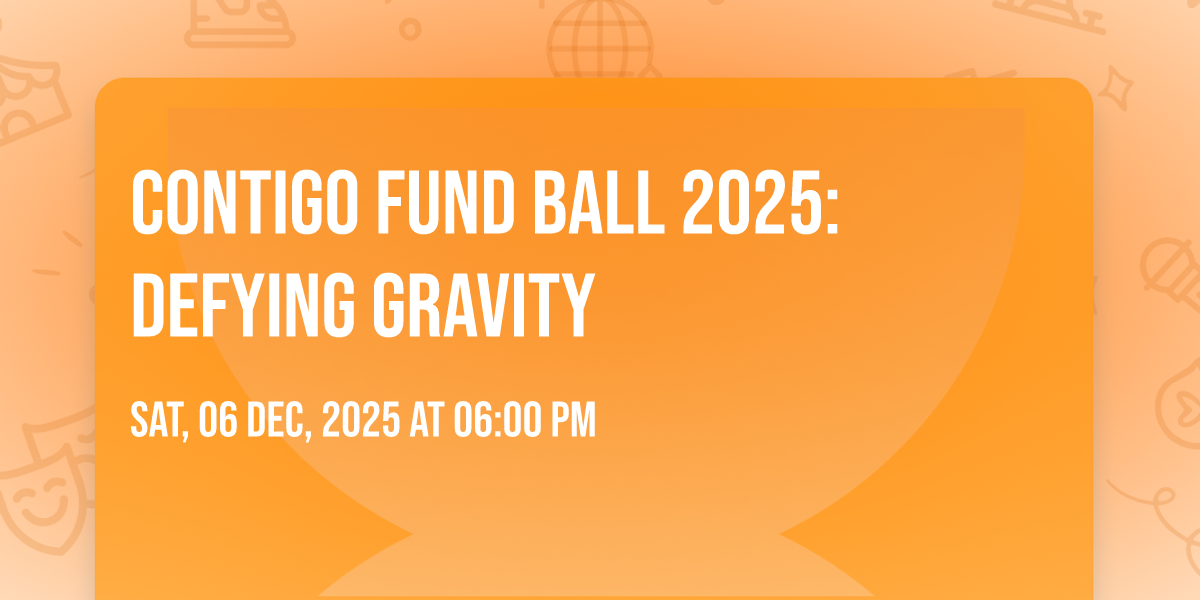 CONTIGO FUND BALL 2025: DEFYING GRAVITY

SAT, 06 DEC, 2025 AT 06:00 PM